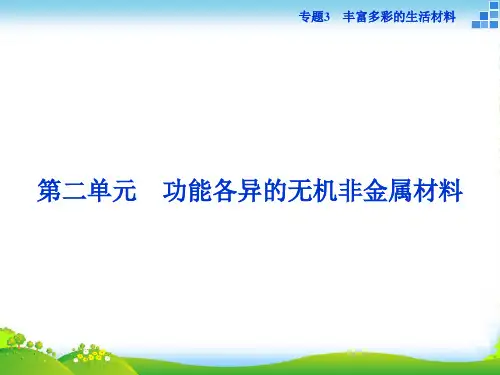 专题3　丰富多彩的生活材料

第二单元　功能各异的无机非金属材料